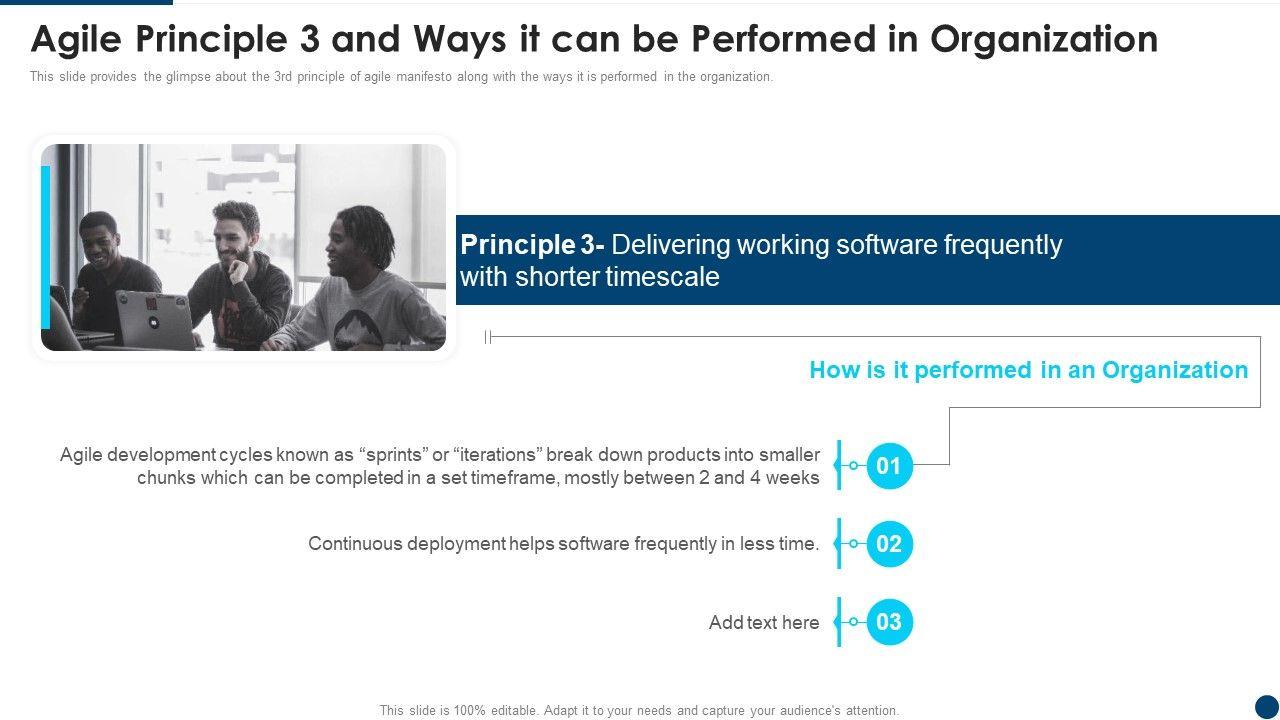 Agile Principle 3 and Ways it can be Performed in Organization

This slide provides the glimpse about the 3rd principle of agile manifesto along with the ways it is performed in the organization.

Principle 3- Delivering working software frequently with shorter timescale

How is it performed in an Organization

Agile development cycles known as “sprints” or “iterations” break down products into smaller chunks which can be completed in a set timeframe, mostly between 2 and 4 weeks

01

Continuous deployment helps software frequently in less time.

02

Add text here

03

This slide is 100% editable. Adapt it to your needs and capture your audience's attention.